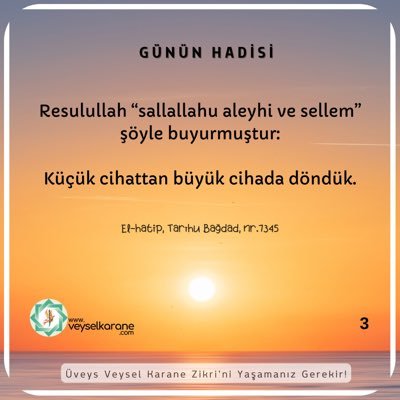 GÜNÜN HADİSİ

Resulullah “sallallahu aleyhi ve sellem” şöyle buyurmuştur:

Küçük cihattan büyük cihada döndük.

El-hatip, Tarihu Bağdad, nr.7345

www.veyselkarane.com

3

Üveys Veysel Karane Zikri'ni Yaşamanız Gerekir!